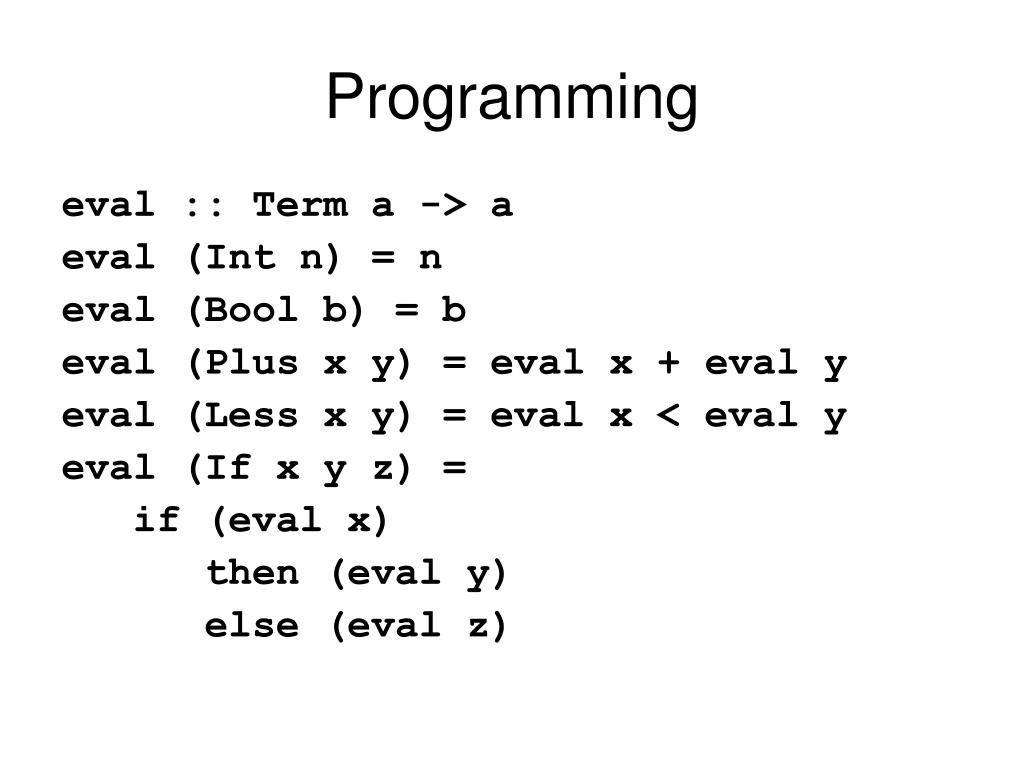 Programming

eval :: Term a -> a
eval (Int n) = n
eval (Bool b) = b
eval (Plus x y) = eval x + eval y
eval (Less x y) = eval x < eval y
eval (If x y z) =
   if (eval x)
      then (eval y)
      else (eval z)